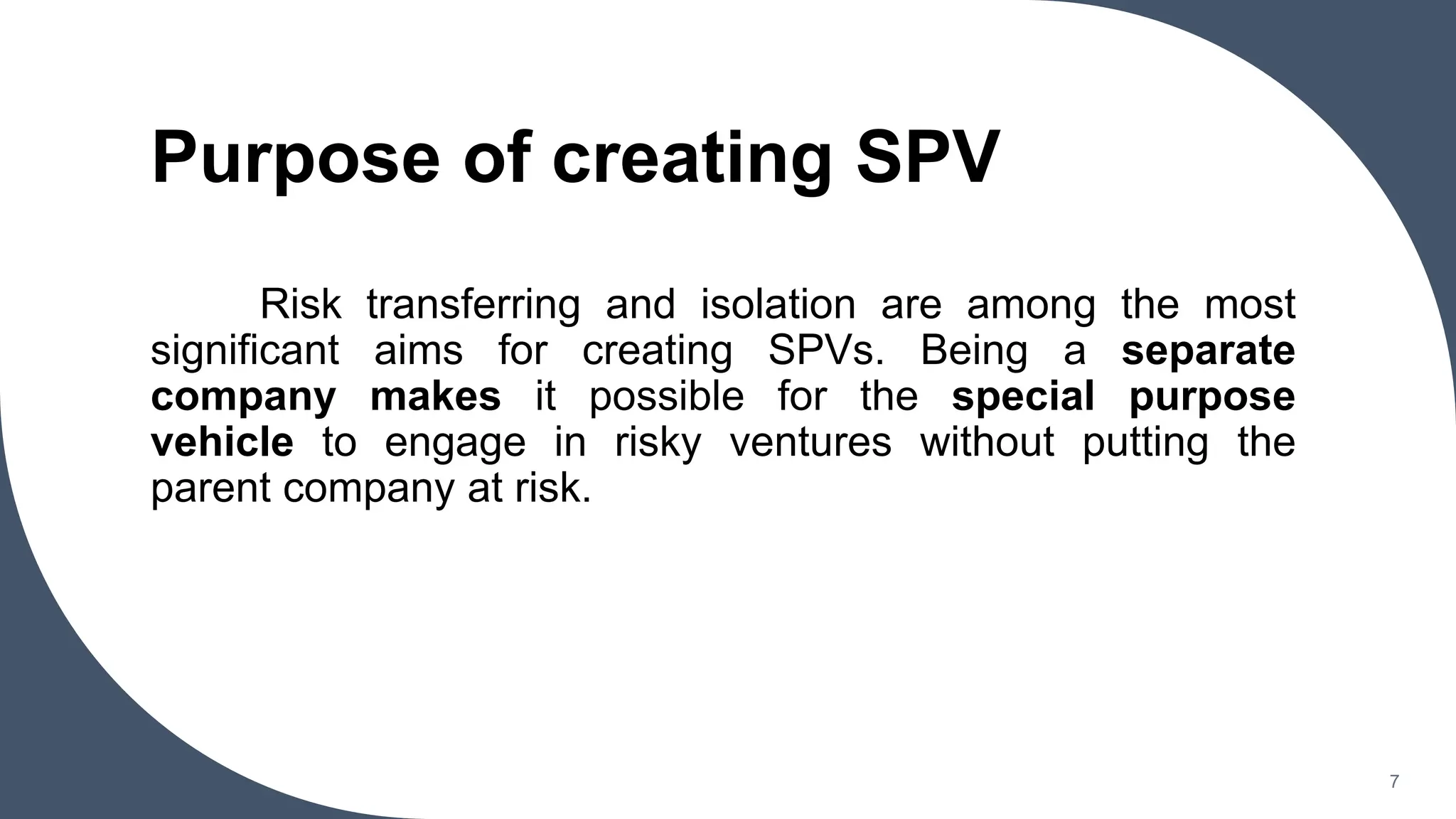 Purpose of creating SPV

Risk transferring and isolation are among the most significant aims for creating SPVs. Being a separate company makes it possible for the special purpose vehicle to engage in risky ventures without putting the parent company at risk.

7